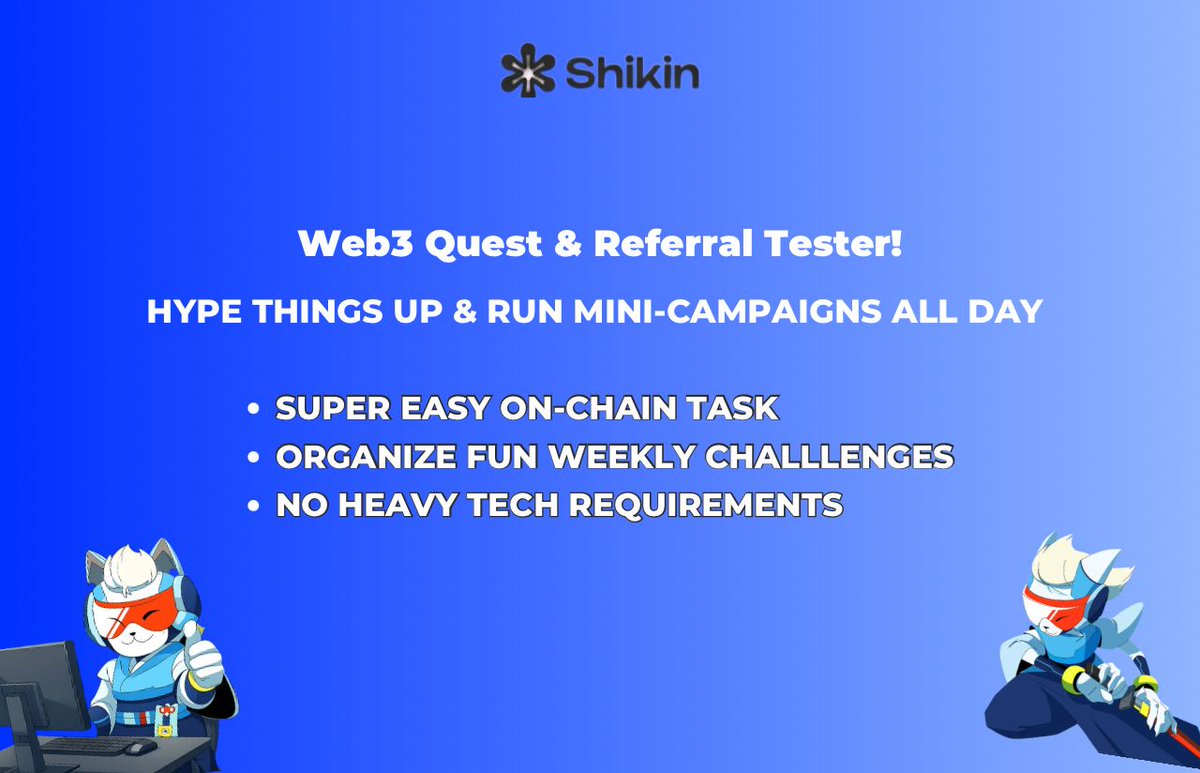 Shikin

Web3 Quest & Referral Tester!

HYPE THINGS UP & RUN MINI-CAMPAIGNS ALL DAY

• SUPER EASY ON-CHAIN TASK
• ORGANIZE FUN WEEKLY CHALLLENGES
• NO HEAVY TECH REQUIREMENTS